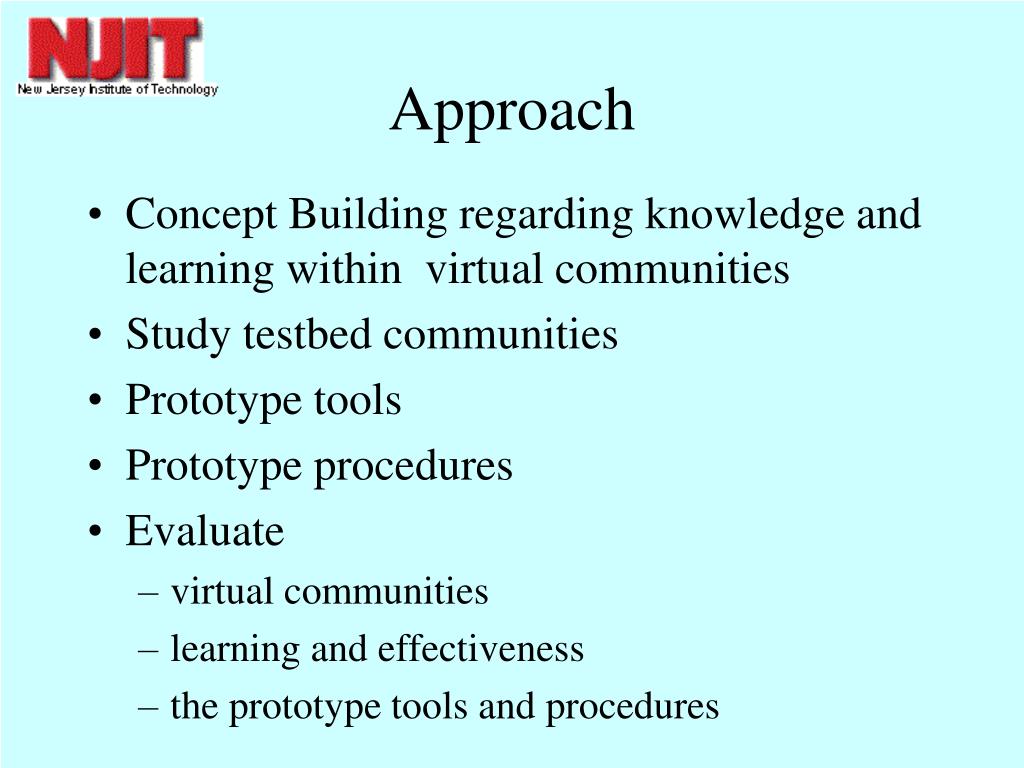 NJIT
New Jersey Institute of Technology

Approach

• Concept Building regarding knowledge and learning within virtual communities
• Study testbed communities
• Prototype tools
• Prototype procedures
• Evaluate
– virtual communities
– learning and effectiveness
– the prototype tools and procedures